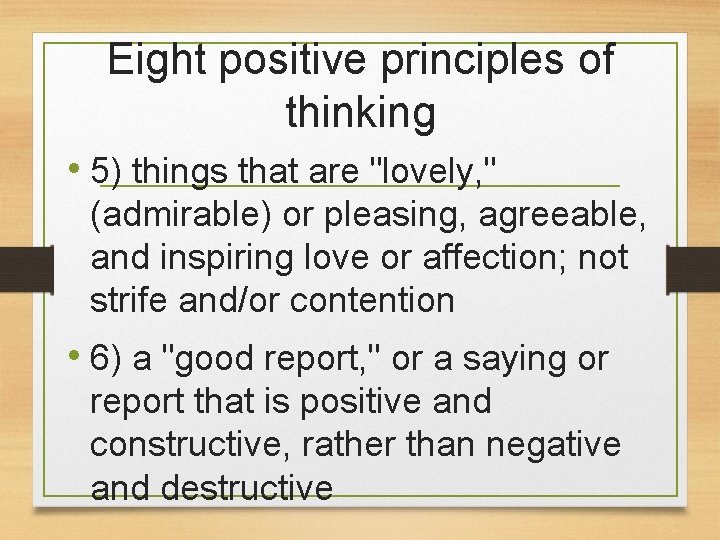 Eight positive principles of thinking

• 5) things that are "lovely," (admirable) or pleasing, agreeable, and inspiring love or affection; not strife and/or contention

• 6) a "good report," or a saying or report that is positive and constructive, rather than negative and destructive